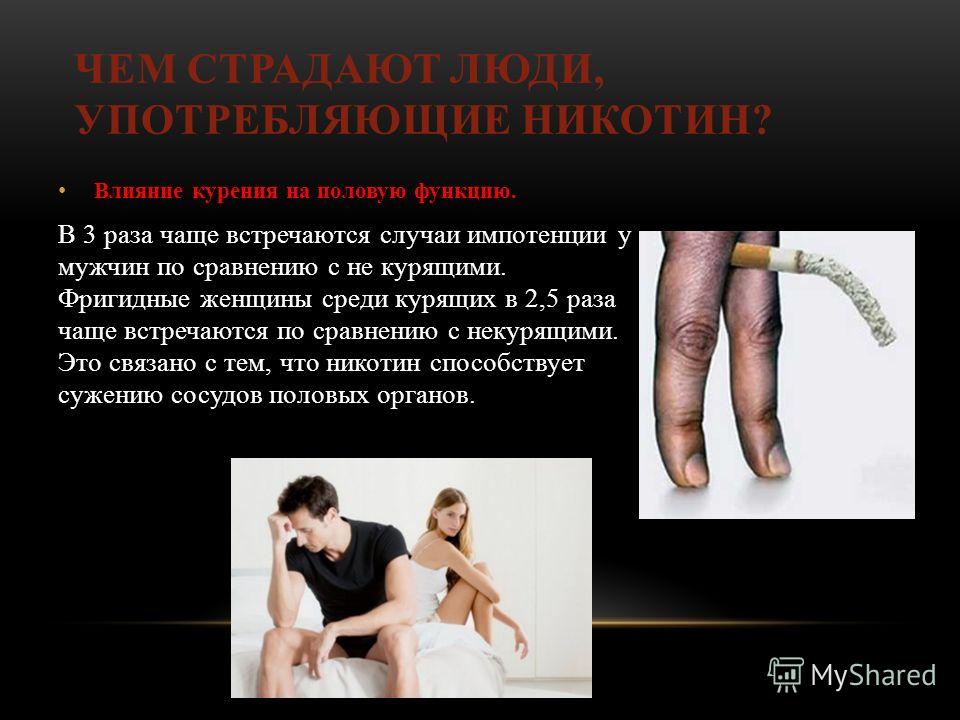 ЧЕМ СТРАДАЮТ ЛЮДИ, УПОТРЕБЛЯЮЩИЕ НИКОТИН?

• Влияние курения на половую функцию.

В 3 раза чаще встречаются случаи импотенции у мужчин по сравнению с не курящими. Фригидные женщины среди курящих в 2,5 раза чаще встречаются по сравнению с некурящими. Это связано с тем, что никотин способствует сужению сосудов половых органов.

MyShared